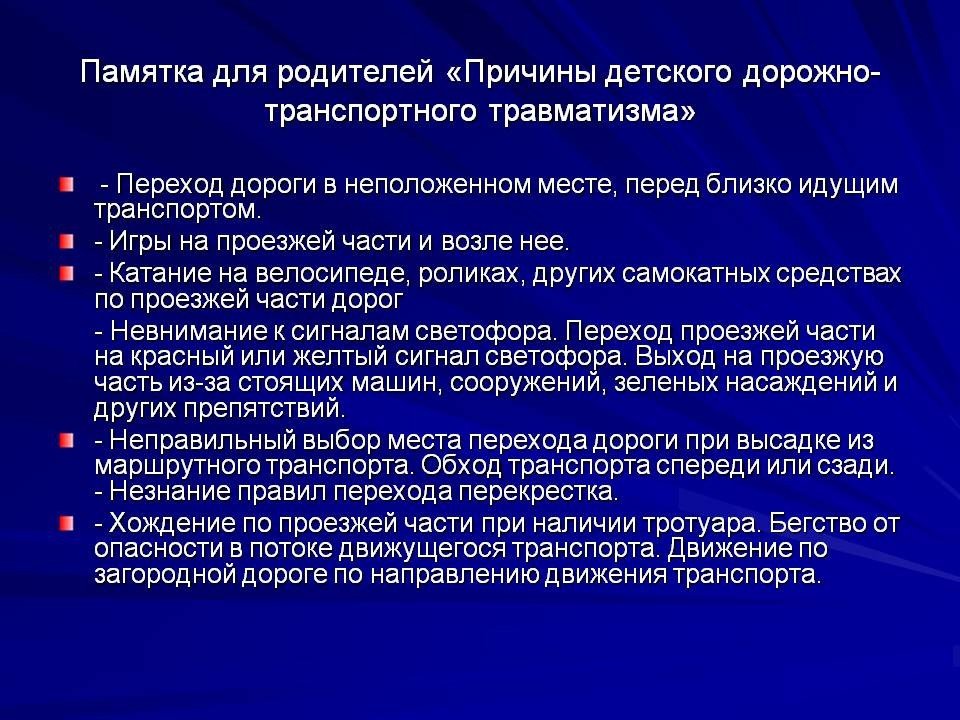 Памятка для родителей «Причины детского дорожно-транспортного травматизма»

- Переход дороги в неположенном месте, перед близко идущим транспортом.

- Игры на проезжей части и возле нее.

- Катание на велосипеде, роликах, других самокатных средствах по проезжей части дорог

- Невнимание к сигналам светофора. Переход проезжей части на красный или желтый сигнал светофора. Выход на проезжую часть из-за стоящих машин, сооружений, зеленых насаждений и других препятствий.

- Неправильный выбор места перехода дороги при высадке из маршрутного транспорта. Обход транспорта спереди или сзади. - Незнание правил перехода перекрестка.

- Хождение по проезжей части при наличии тротуара. Бегство от опасности в потоке движущегося транспорта. Движение по загородной дороге по направлению движения транспорта.